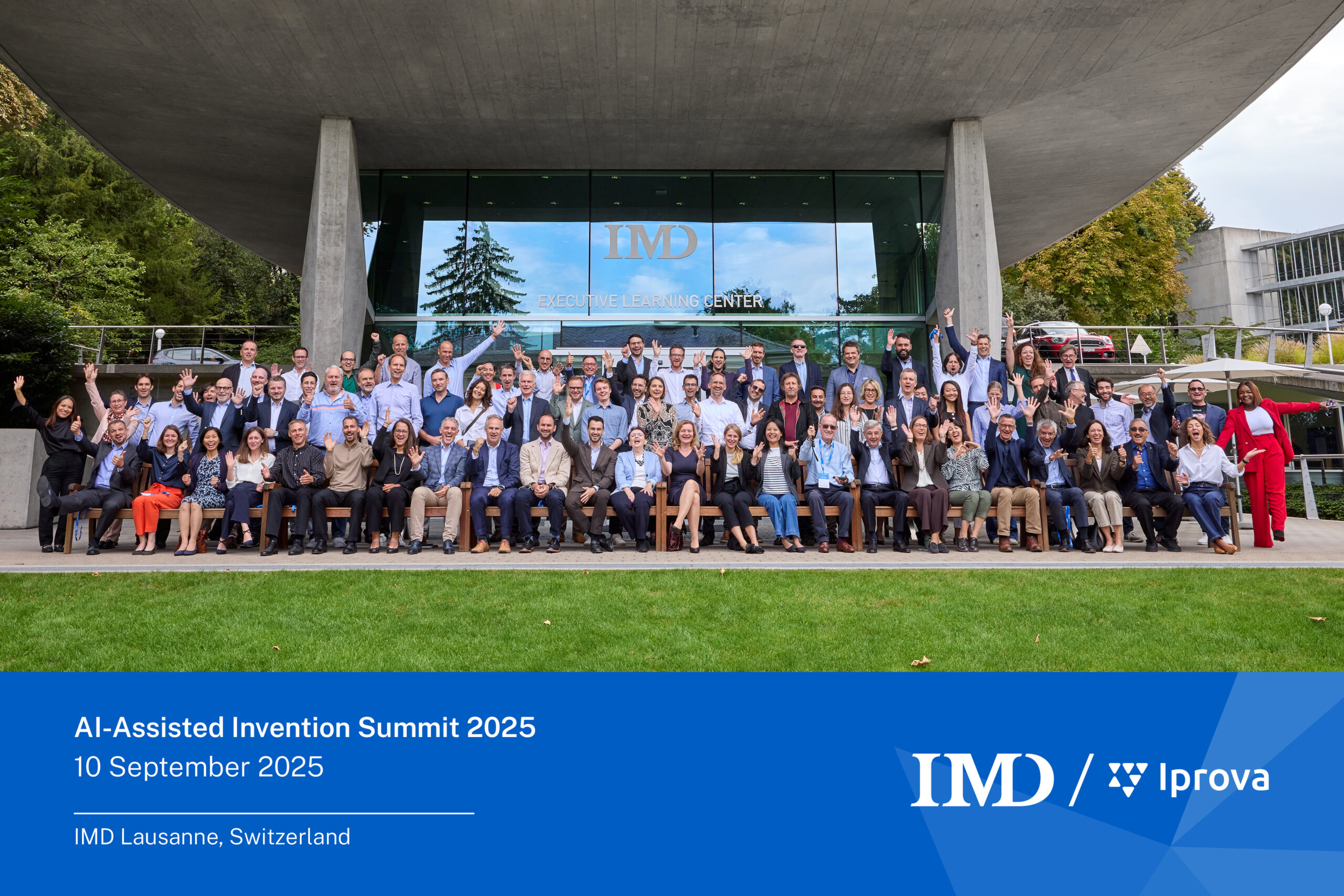 IMD
EXECUTIVE LEARNING CENTER

AI-Assisted Invention Summit 2025
10 September 2025

IMD Lausanne, Switzerland

IMD / Iprova